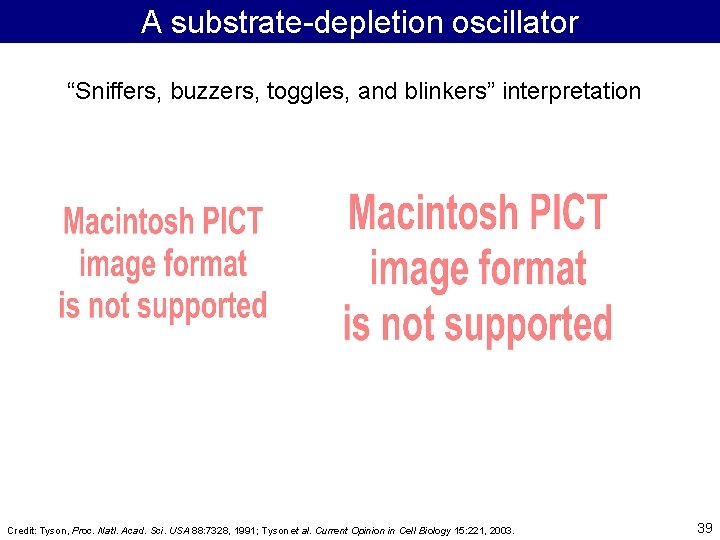 A substrate-depletion oscillator

"Sniffers, buzzers, toggles, and blinkers" interpretation

Macintosh PICT image format is not supported

Macintosh PICT image format is not supported

Credit: Tyson, Proc. Natl. Acad. Sci. USA 88:7328, 1991; Tyson et al. Current Opinion in Cell Biology 15:221, 2003.

39